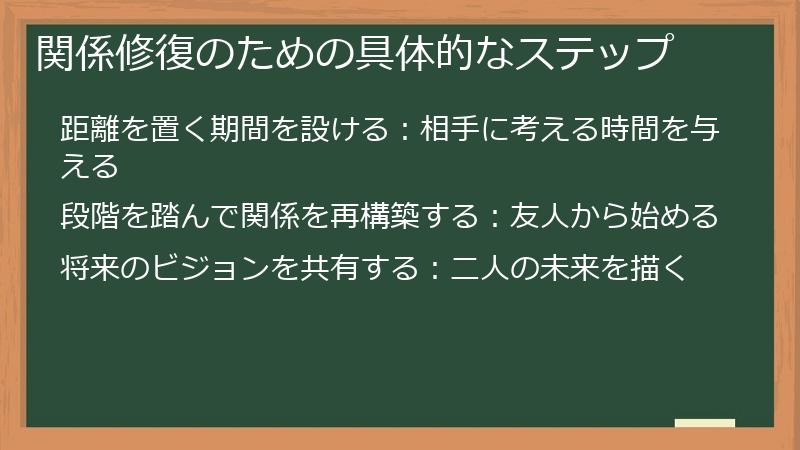 関係修復のための具体的なステップ

距離を置く期間を設ける：相手に考える時間を与える

段階を踏んで関係を再構築する：友人から始める

将来のビジョンを共有する：二人の未来を描く